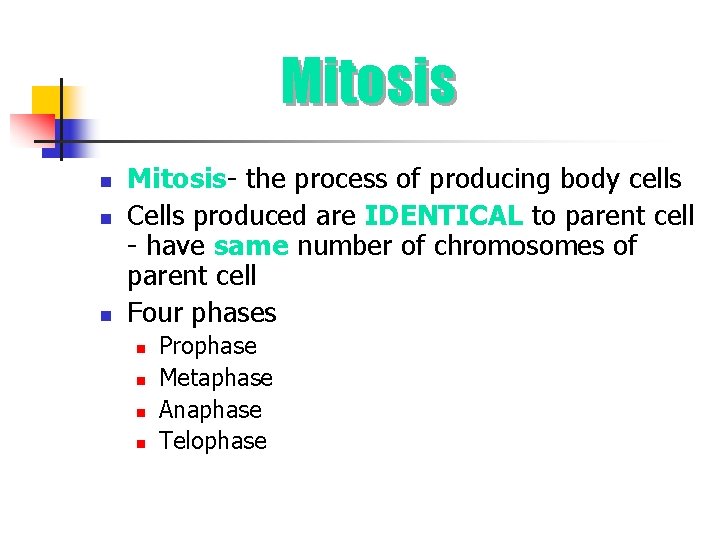 Mitosis

- Mitosis- the process of producing body cells
- Cells produced are IDENTICAL to parent cell - have same number of chromosomes of parent cell
- Four phases
  - Prophase
  - Metaphase
  - Anaphase
  - Telophase